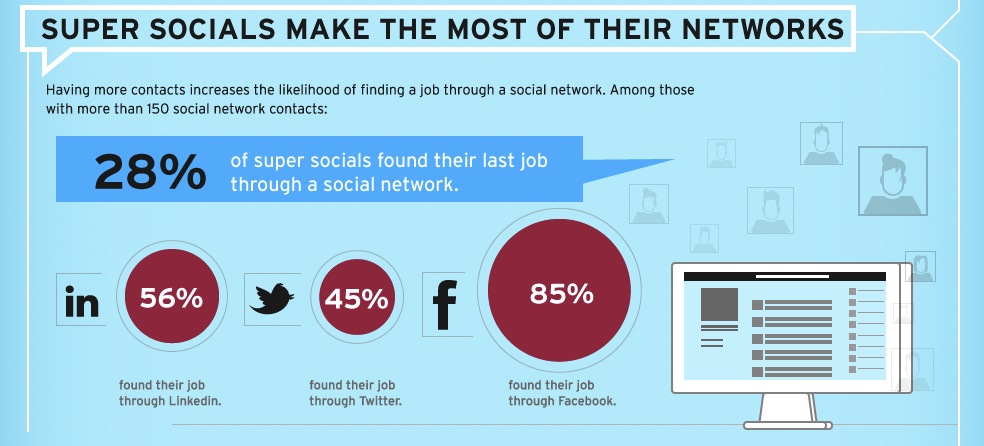 SUPER SOCIALS MAKE THE MOST OF THEIR NETWORKS

Having more contacts increases the likelihood of finding a job through a social network. Among those with more than 150 social network contacts:

28% of super socials found their last job through a social network.

in 56% found their job through Linkedin.

45% found their job through Twitter.

f 85% found their job through Facebook.